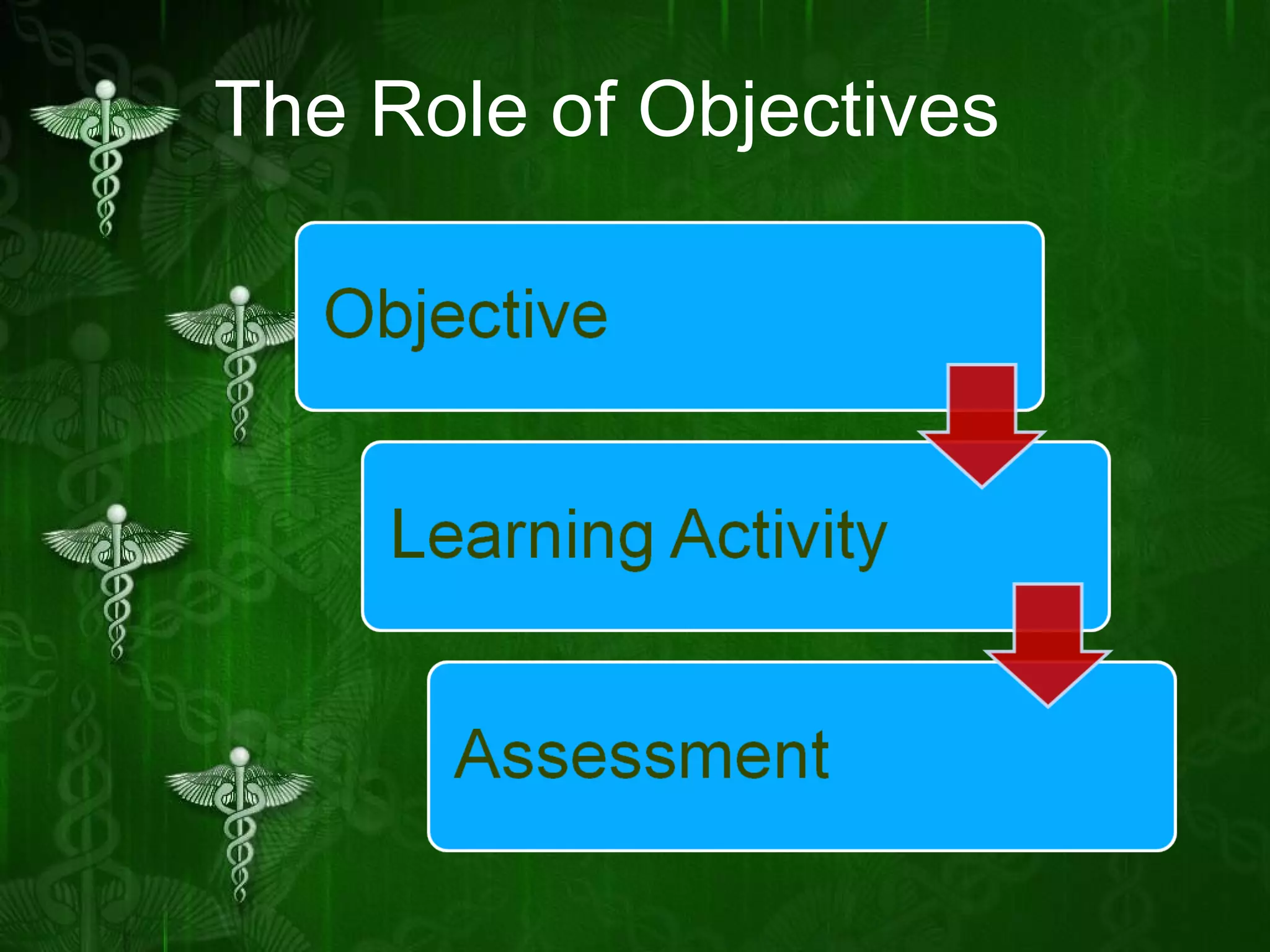 The Role of Objectives

Objective

Learning Activity

Assessment